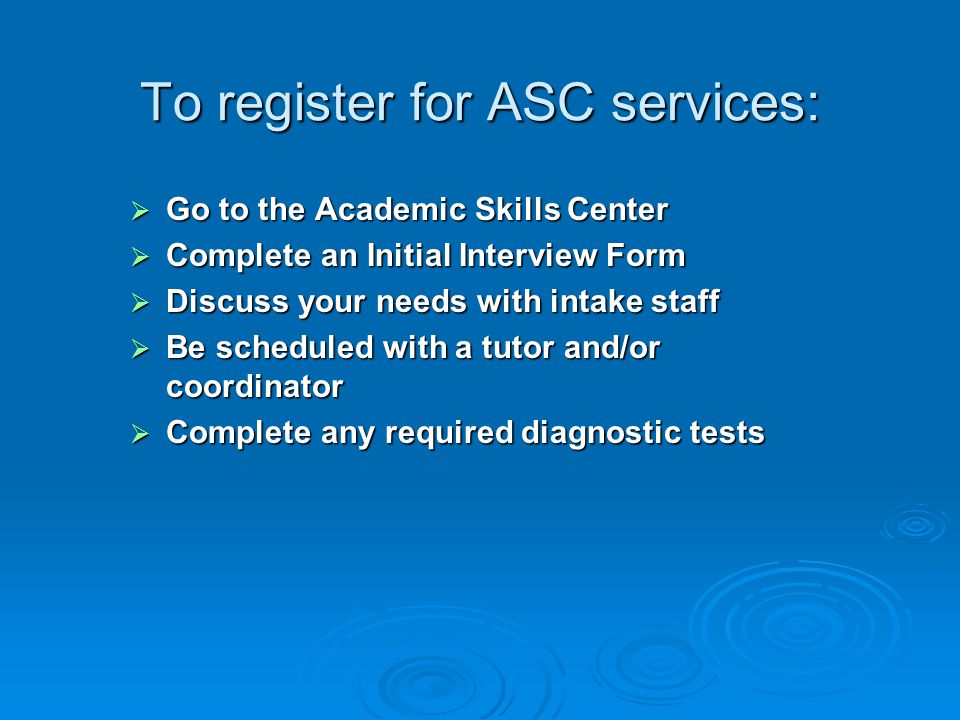 To register for ASC services:

➢ Go to the Academic Skills Center
➢ Complete an Initial Interview Form
➢ Discuss your needs with intake staff
➢ Be scheduled with a tutor and/or coordinator
➢ Complete any required diagnostic tests